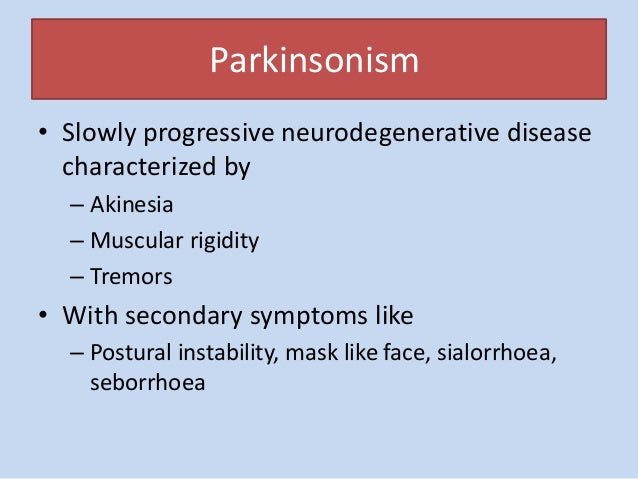 Parkinsonism

• Slowly progressive neurodegenerative disease characterized by
– Akinesia
– Muscular rigidity
– Tremors

• With secondary symptoms like
– Postural instability, mask like face, sialorrhoea, seborrhoea